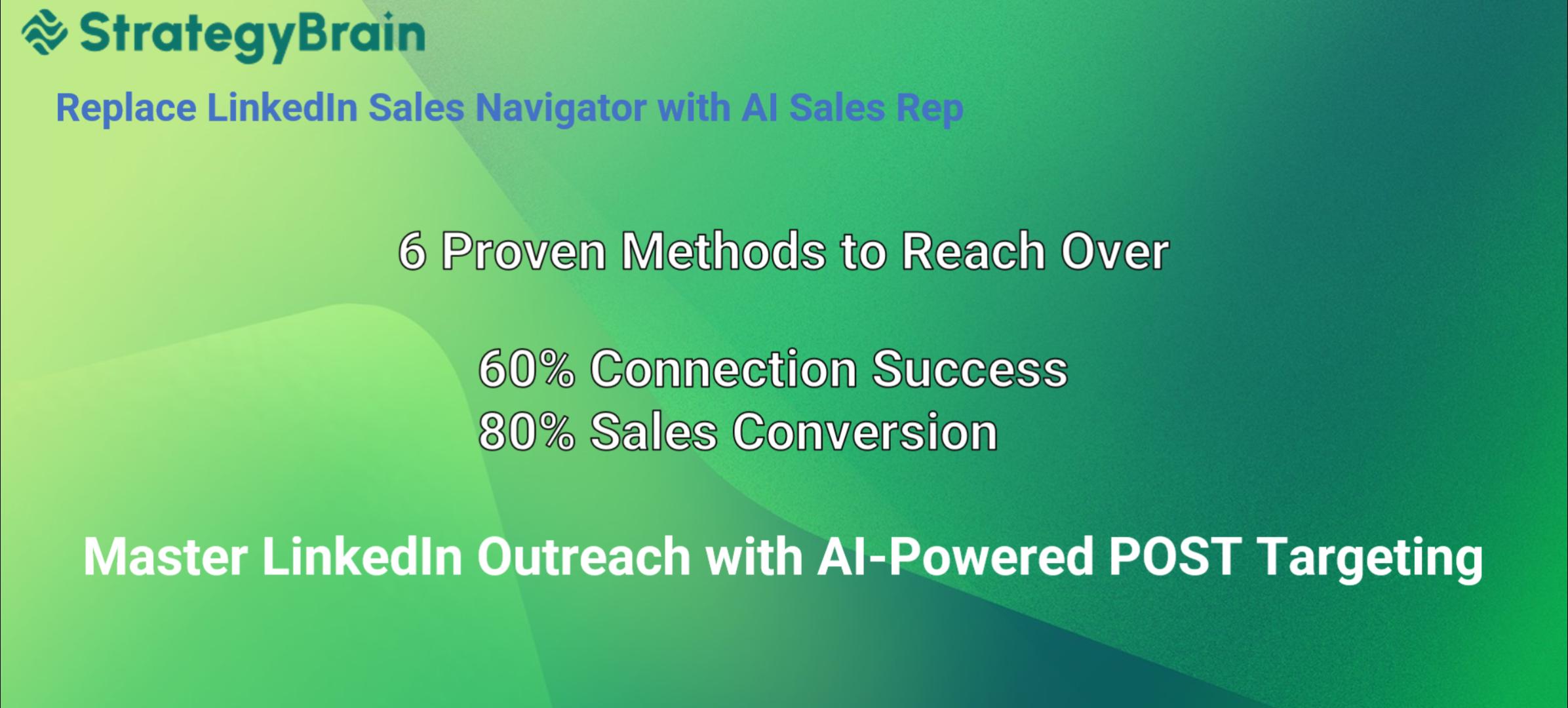 StrategyBrain

Replace LinkedIn Sales Navigator with AI Sales Rep

6 Proven Methods to Reach Over

60% Connection Success
80% Sales Conversion

Master LinkedIn Outreach with AI-Powered POST Targeting